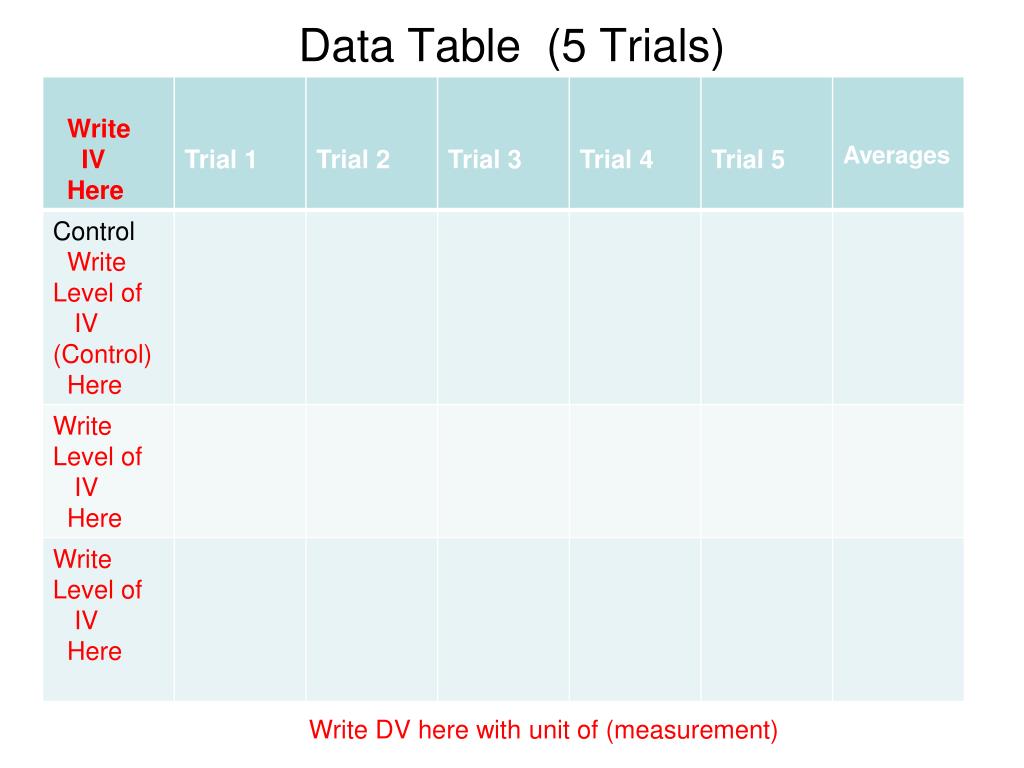 Data Table (5 Trials)

| Write IV Here | Trial 1 | Trial 2 | Trial 3 | Trial 4 | Trial 5 | Averages |
|---|---|---|---|---|---|---|
| Control Write Level of IV (Control) Here | | | | | | |
| Write Level of IV Here | | | | | | |
| Write Level of IV Here | | | | | | |

Write DV here with unit of (measurement)